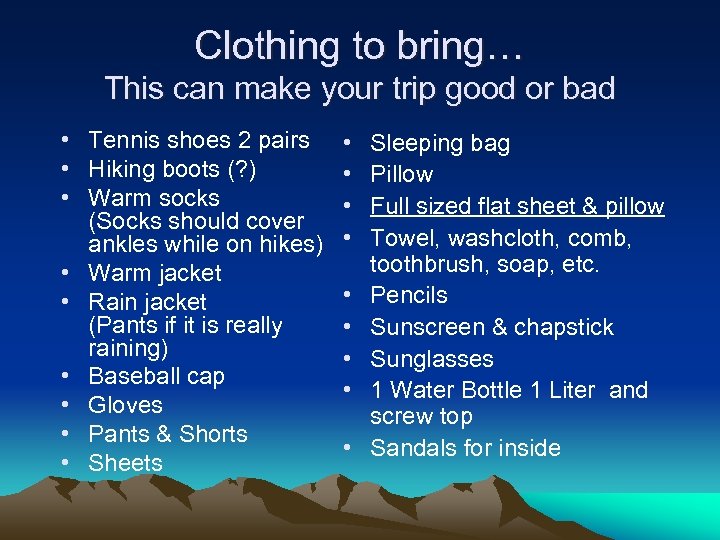 Clothing to bring…
This can make your trip good or bad

• Tennis shoes 2 pairs
• Hiking boots (?)
• Warm socks (Socks should cover ankles while on hikes)
• Warm jacket
• Rain jacket (Pants if it is really raining)
• Baseball cap
• Gloves
• Pants & Shorts
• Sheets

• Sleeping bag
• Pillow
• Full sized flat sheet & pillow
• Towel, washcloth, comb, toothbrush, soap, etc.
• Pencils
• Sunscreen & chapstick
• Sunglasses
• 1 Water Bottle 1 Liter and screw top
• Sandals for inside